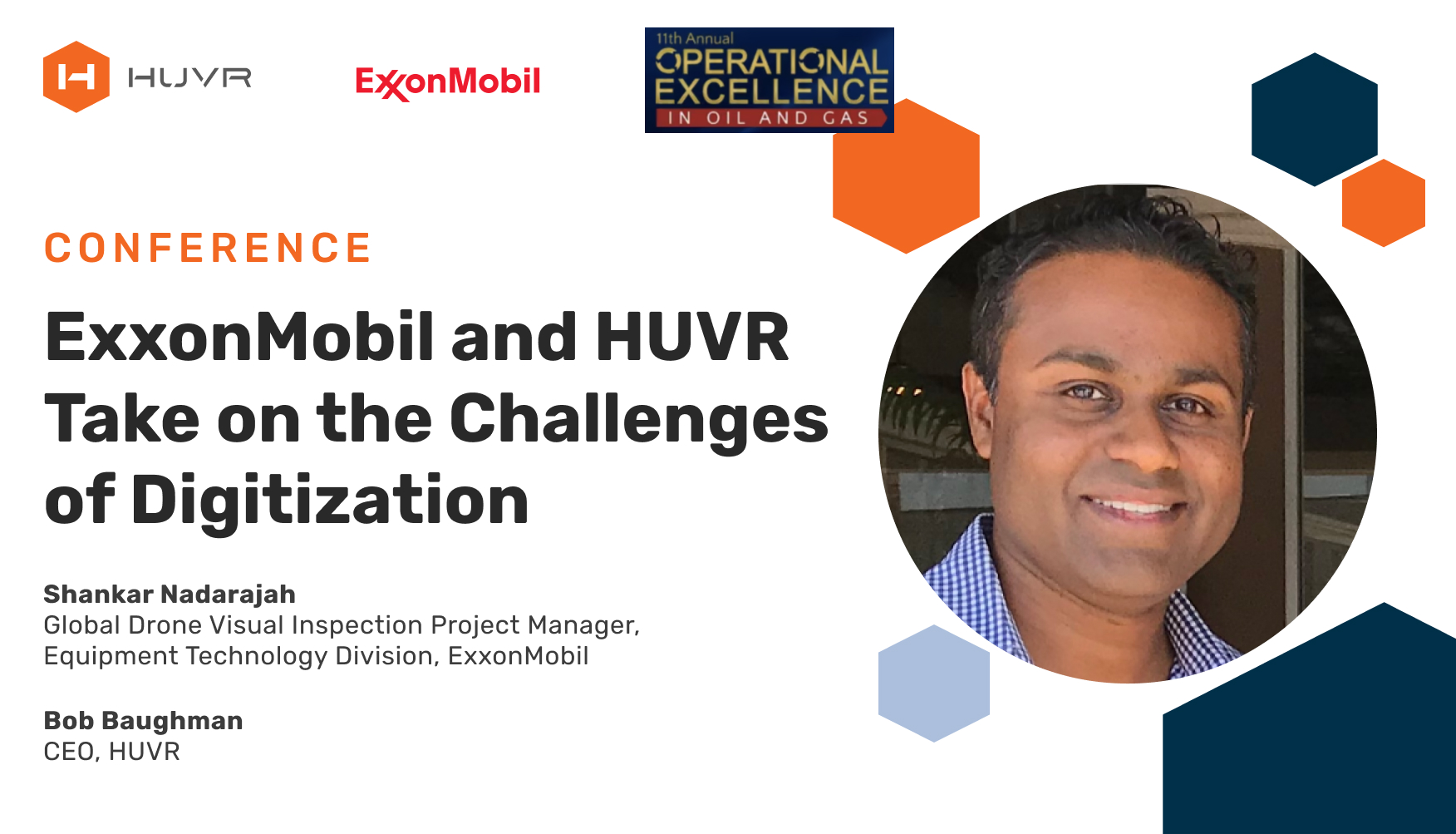 HUVR

ExxonMobil

11th Annual
OPERATIONAL EXCELLENCE
IN OIL AND GAS

CONFERENCE

ExxonMobil and HUVR Take on the Challenges of Digitization

Shankar Nadarajah
Global Drone Visual Inspection Project Manager, Equipment Technology Division, ExxonMobil

Bob Baughman
CEO, HUVR